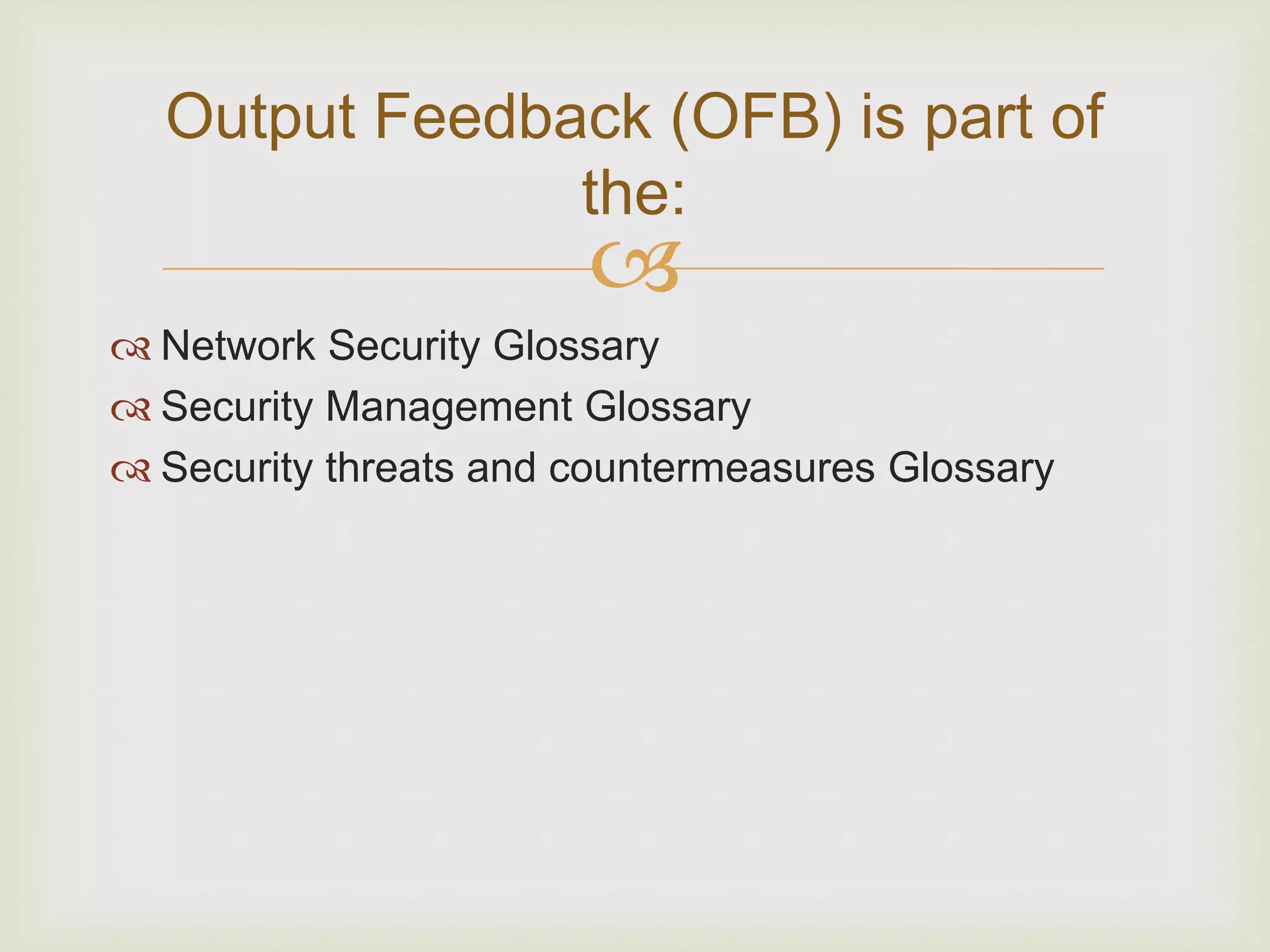 Output Feedback (OFB) is part of the:

Network Security Glossary
Security Management Glossary
Security threats and countermeasures Glossary